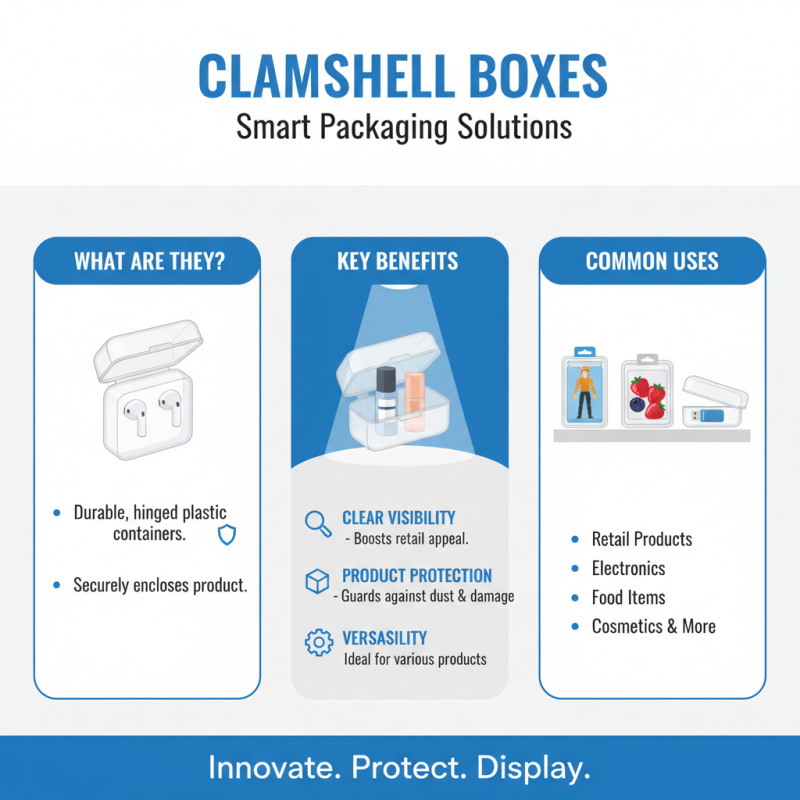 CLAMSHELL BOXES
Smart Packaging Solutions

WHAT ARE THEY?

• Durable, hinged plastic containers.

• Securely encloses product.

KEY BENEFITS

CLEAR VISIBILITY
- Boosts retail appeal.

PRODUCT PROTECTION
- Guards against dust & damage

VERSASILITY
Ideal for various products

COMMON USES

• Retail Products
• Electronics
• Food Items
• Cosmetics & More

Innovate. Protect. Display.